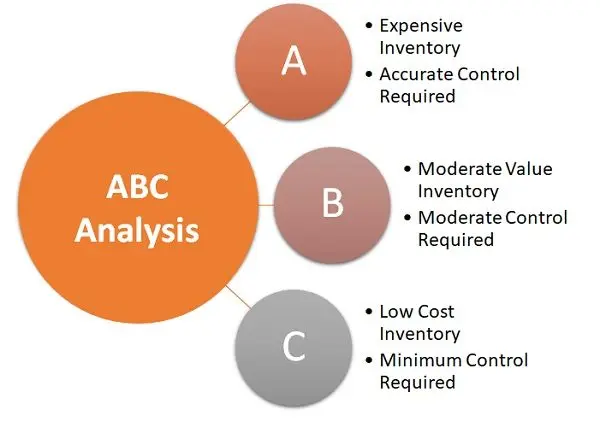 ABC Analysis

A

• Expensive Inventory
• Accurate Control Required

B

• Moderate Value Inventory
• Moderate Control Required

C

• Low Cost Inventory
• Minimum Control Required